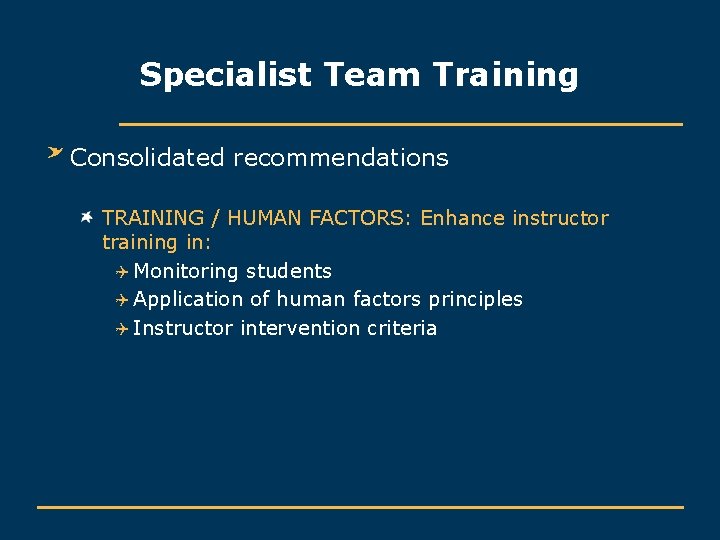 Specialist Team Training

Consolidated recommendations

TRAINING / HUMAN FACTORS: Enhance instructor training in:

Monitoring students

Application of human factors principles

Instructor intervention criteria